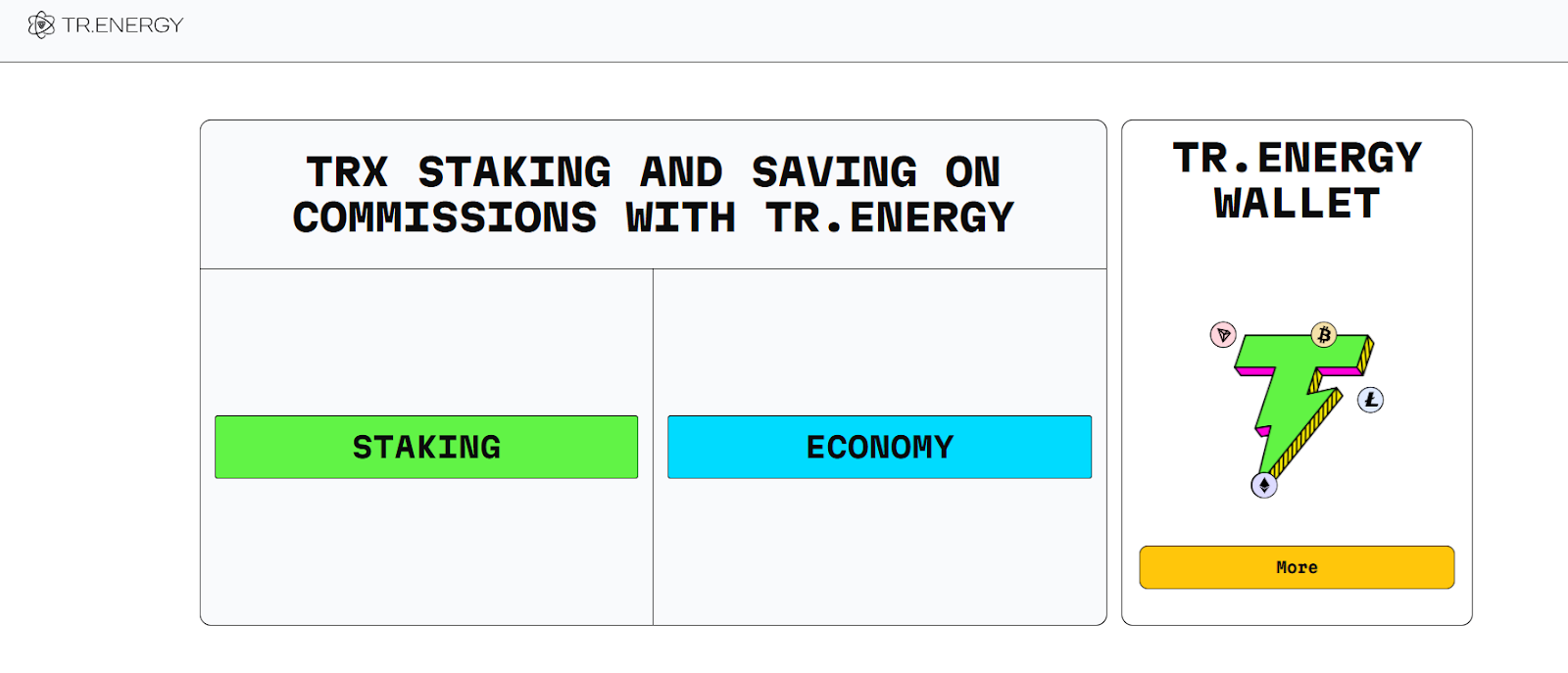 TR.ENERGY

TRX STAKING AND SAVING ON COMMISSIONS WITH TR.ENERGY

STAKING

ECONOMY

TR.ENERGY WALLET

More